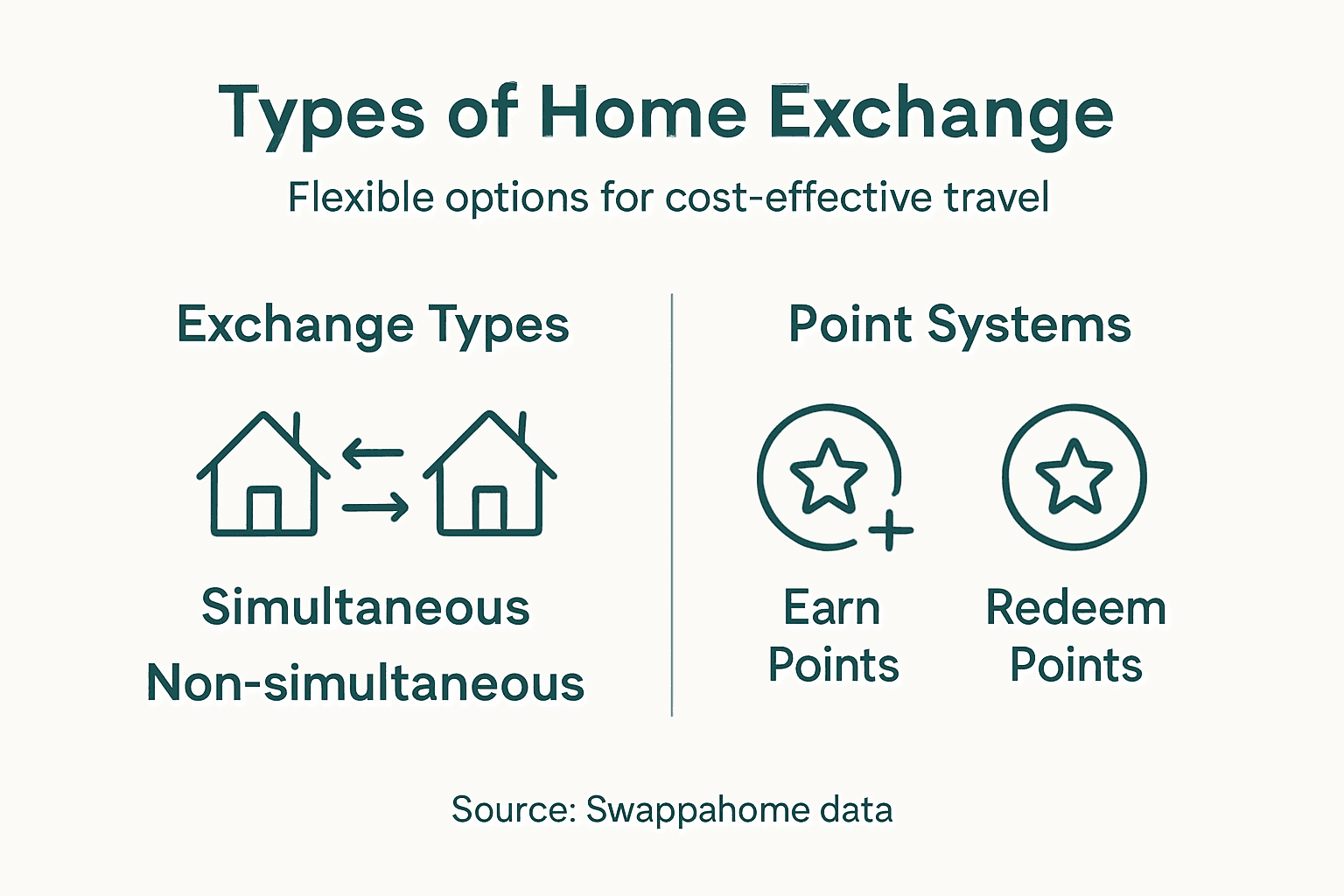 Types of Home Exchange

Flexible options for cost-effective travel

Exchange Types

Simultaneous

Non-simultaneous

Point Systems

Earn Points

Redeem Points

Source: Swappahome data